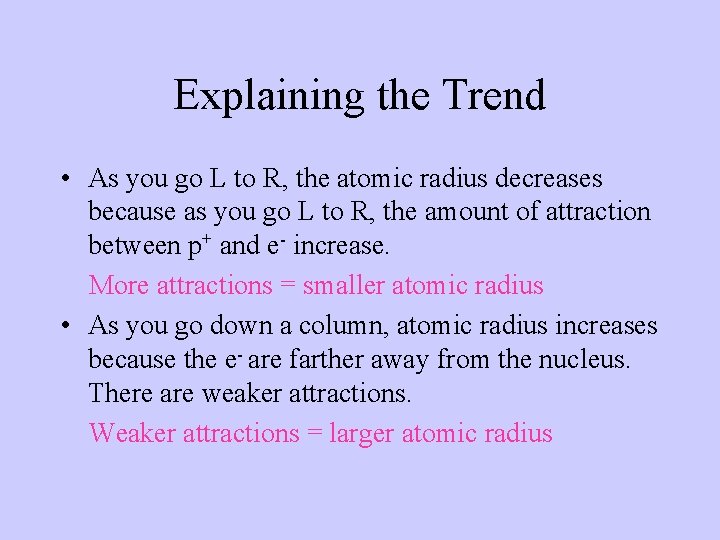 Explaining the Trend

• As you go L to R, the atomic radius decreases because as you go L to R, the amount of attraction between $p^+$ and $e^-$ increase.

More attractions = smaller atomic radius

• As you go down a column, atomic radius increases because the $e^-$ are farther away from the nucleus. There are weaker attractions.

Weaker attractions = larger atomic radius